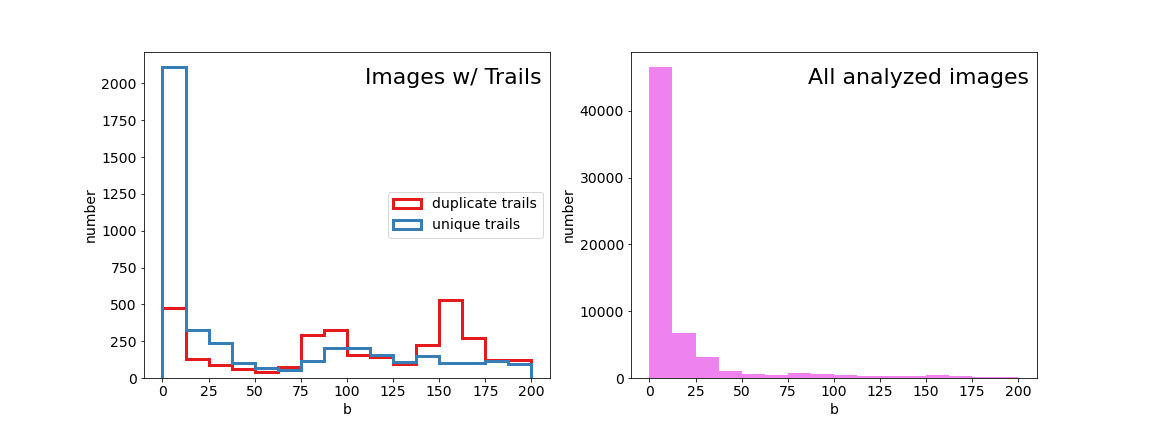 Images w/ Trails

duplicate trails
unique trails

number

2000
1750
1500
1250
1000
750
500
250
0

0 25 50 75 100 125 150 175 200

b

All analyzed images

number

40000
30000
20000
10000
0

0 25 50 75 100 125 150 175 200

b